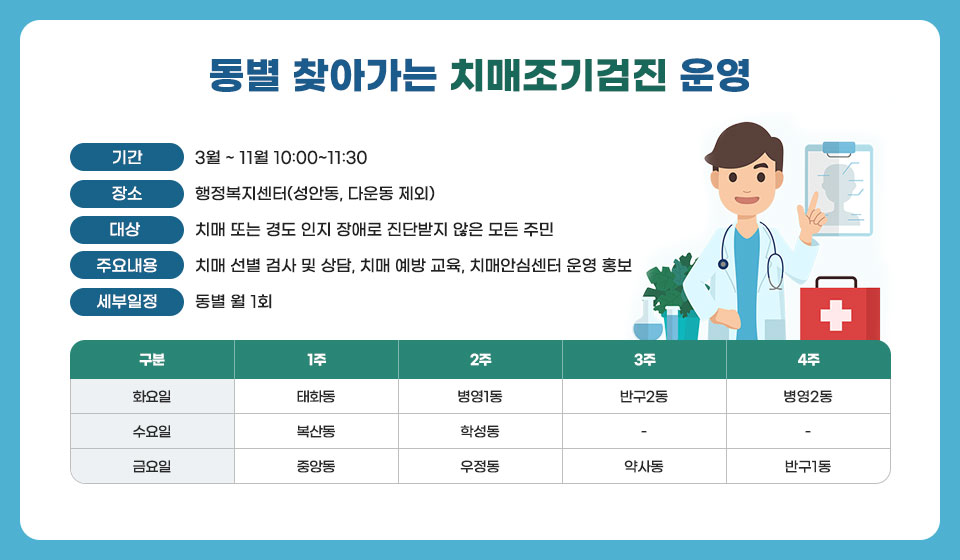 동별 찾아가는 치매조기검진 운영

기간 3월 ~ 11월 10:00~11:30

장소 행정복지센터(성안동, 다운동 제외)

대상 치매 또는 경도 인지 장애로 진단받지 않은 모든 주민

주요내용 치매 선별 검사 및 상담, 치매 예방 교육, 치매안심센터 운영 홍보

세부일정 동별 월 1회

| 구분 | 1주 | 2주 | 3주 | 4주 |
|---|---|---|---|---|
| 화요일 | 태화동 | 병영1동 | 반구2동 | 병영2동 |
| 수요일 | 복산동 | 학성동 | - | - |
| 금요일 | 중앙동 | 우정동 | 약사동 | 반구1동 |